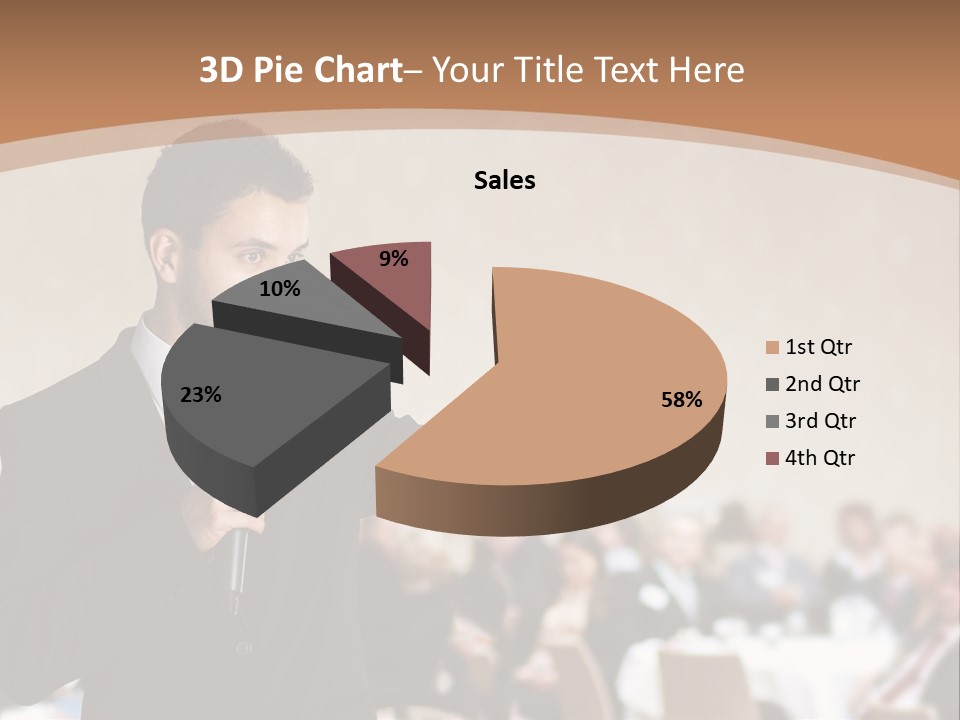 3D Pie Chart– Your Title Text Here

Sales

9%

10%

23%

58%

1st Qtr
2nd Qtr
3rd Qtr
4th Qtr